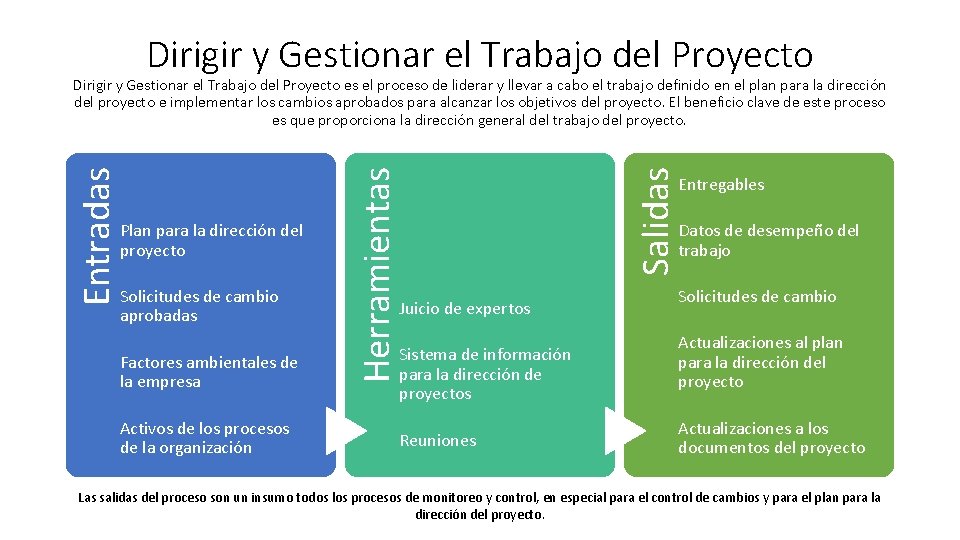 Dirigir y Gestionar el Trabajo del Proyecto

Dirigir y Gestionar el Trabajo del Proyecto es el proceso de liderar y llevar a cabo el trabajo definido en el plan para la dirección del proyecto e implementar los cambios aprobados para alcanzar los objetivos del proyecto. El beneficio clave de este proceso es que proporciona la dirección general del trabajo del proyecto.

Entradas

Plan para la dirección del proyecto

Solicitudes de cambio aprobadas

Factores ambientales de la empresa

Activos de los procesos de la organización

Herramientas

Juicio de expertos

Sistema de información para la dirección de proyectos

Reuniones

Salidas

Entregables

Datos de desempeño del trabajo

Solicitudes de cambio

Actualizaciones al plan para la dirección del proyecto

Actualizaciones a los documentos del proyecto

Las salidas del proceso son un insumo todos los procesos de monitoreo y control, en especial para el control de cambios y para el plan para la dirección del proyecto.